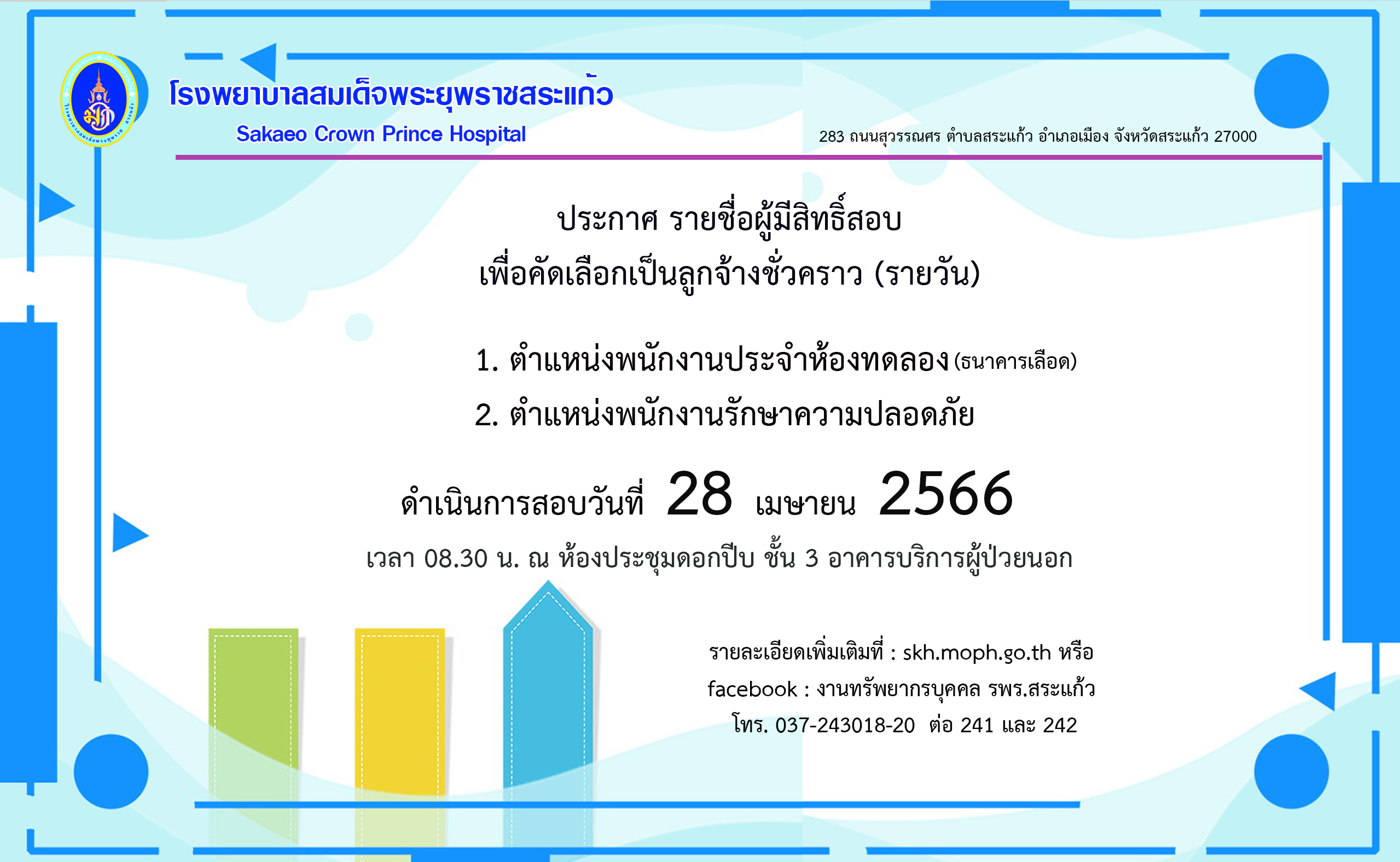 โรงพยาบาลสมเด็จพระยุพราชสระแก้ว
Sakaeo Crown Prince Hospital

283 ถนนสุวรรณศร ตำบลสระแก้ว อำเภอเมือง จังหวัดสระแก้ว 27000

ประกาศ รายชื่อผู้มีสิทธิ์สอบ
เพื่อคัดเลือกเป็นลูกจ้างชั่วคราว (รายวัน)

1. ตำแหน่งพนักงานประจำห้องทดลอง (ธนาคารเลือด)
2. ตำแหน่งพนักงานรักษาความปลอดภัย

ดำเนินการสอบวันที่ 28 เมษายน 2566
เวลา 08.30 น. ณ ห้องประชุมดอกปีบ ชั้น 3 อาคารบริการผู้ป่วยนอก

รายละเอียดเพิ่มเติมที่ : skh.moph.go.th หรือ
facebook : งานทรัพยากรบุคคล รพร.สระแก้ว
โทร. 037-243018-20 ต่อ 241 และ 242